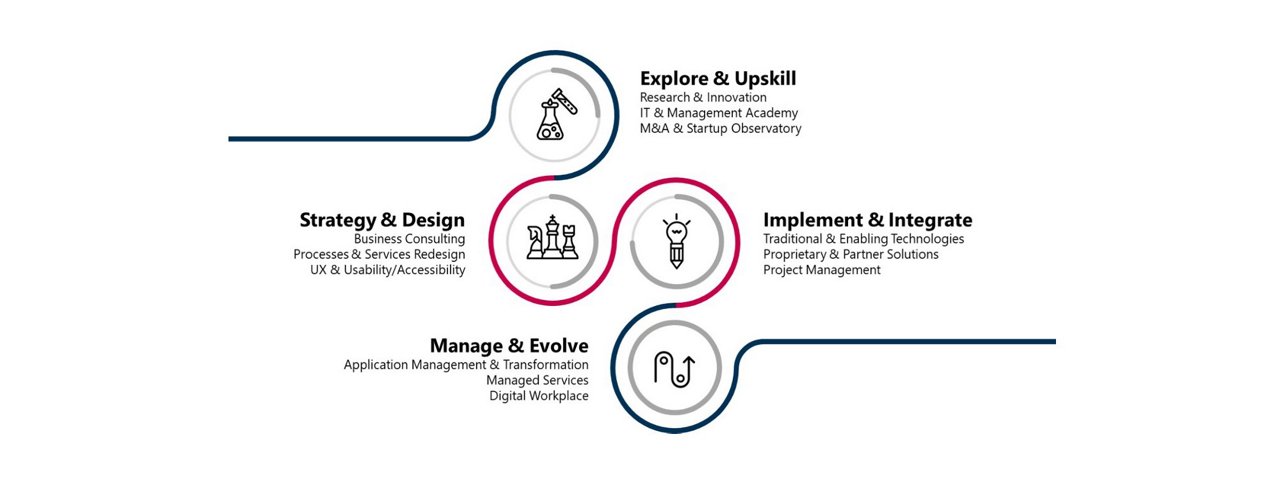 Explore & Upskill
Research & Innovation
IT & Management Academy
M&A & Startup Observatory

Strategy & Design
Business Consulting
Processes & Services Redesign
UX & Usability/Accessibility

Implement & Integrate
Traditional & Enabling Technologies
Proprietary & Partner Solutions
Project Management

Manage & Evolve
Application Management & Transformation
Managed Services
Digital Workplace